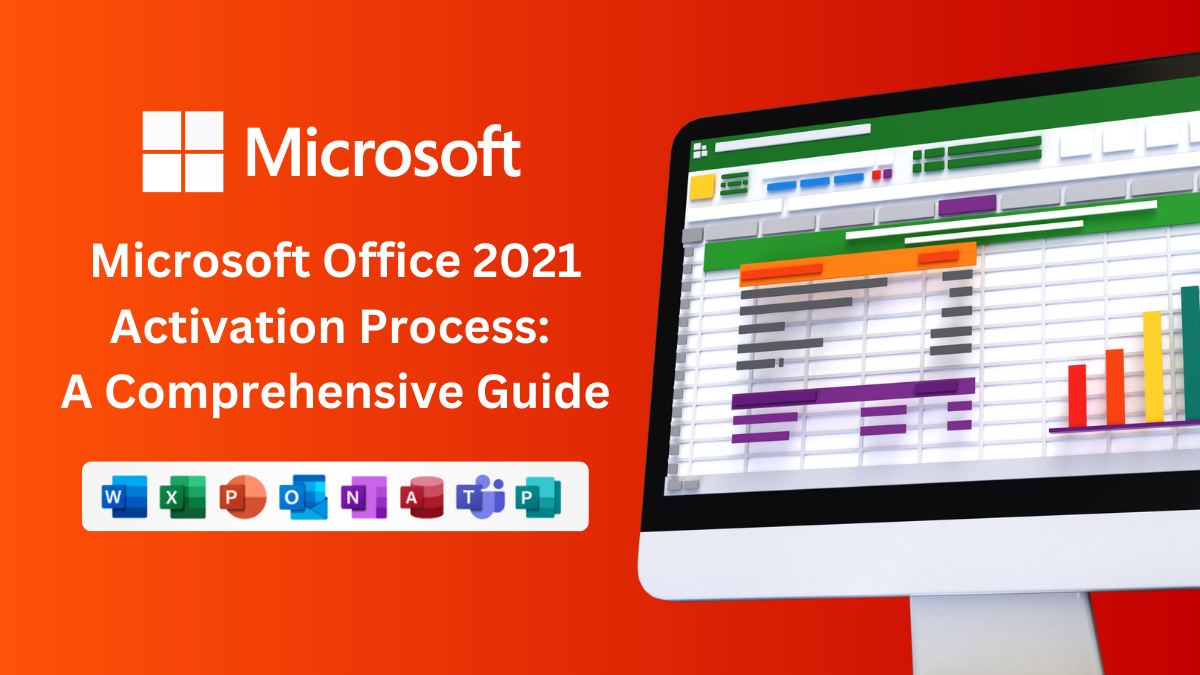 Microsoft

Microsoft Office 2021 Activation Process: A Comprehensive Guide

W X P O N A T P